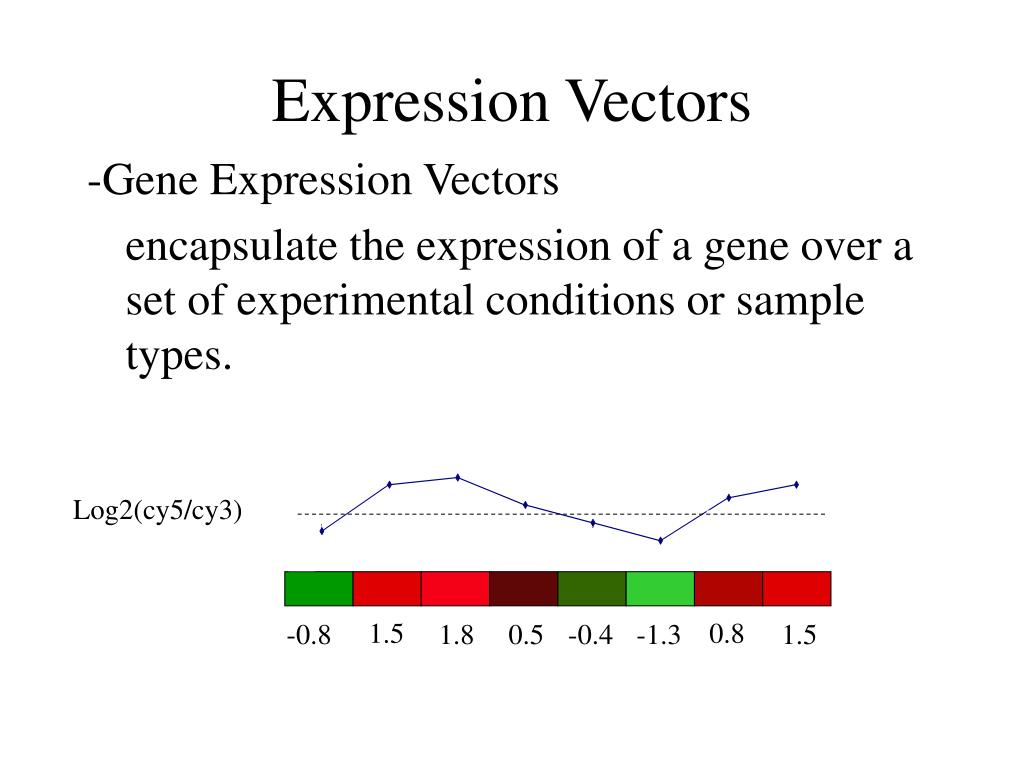 Expression Vectors

-Gene Expression Vectors

encapsulate the expression of a gene over a set of experimental conditions or sample types.

Log2(cy5/cy3)

-0.8 1.5 1.8 0.5 -0.4 -1.3 0.8 1.5